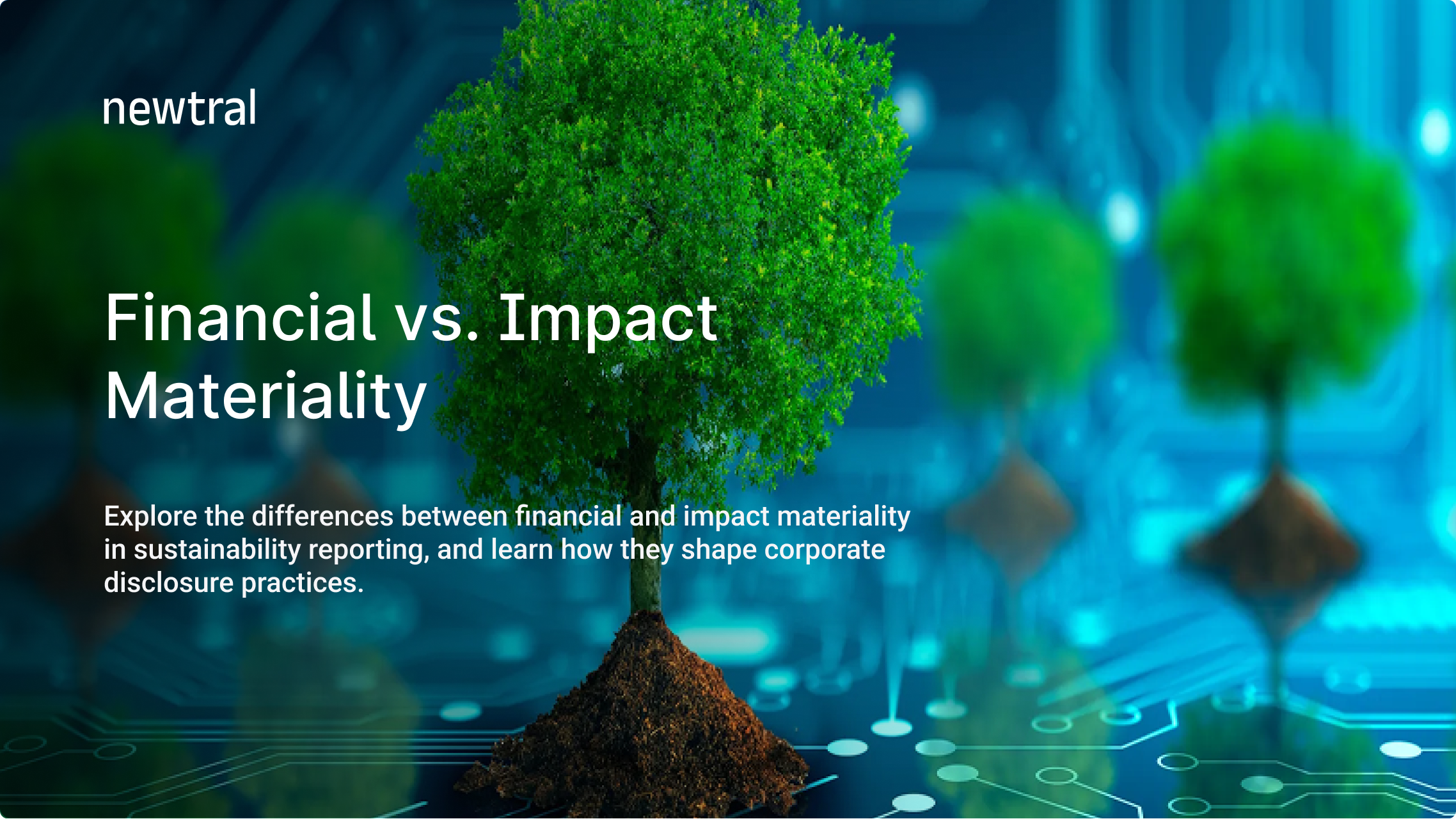 newtral

Financial vs. Impact Materiality

Explore the differences between financial and impact materiality in sustainability reporting, and learn how they shape corporate disclosure practices.